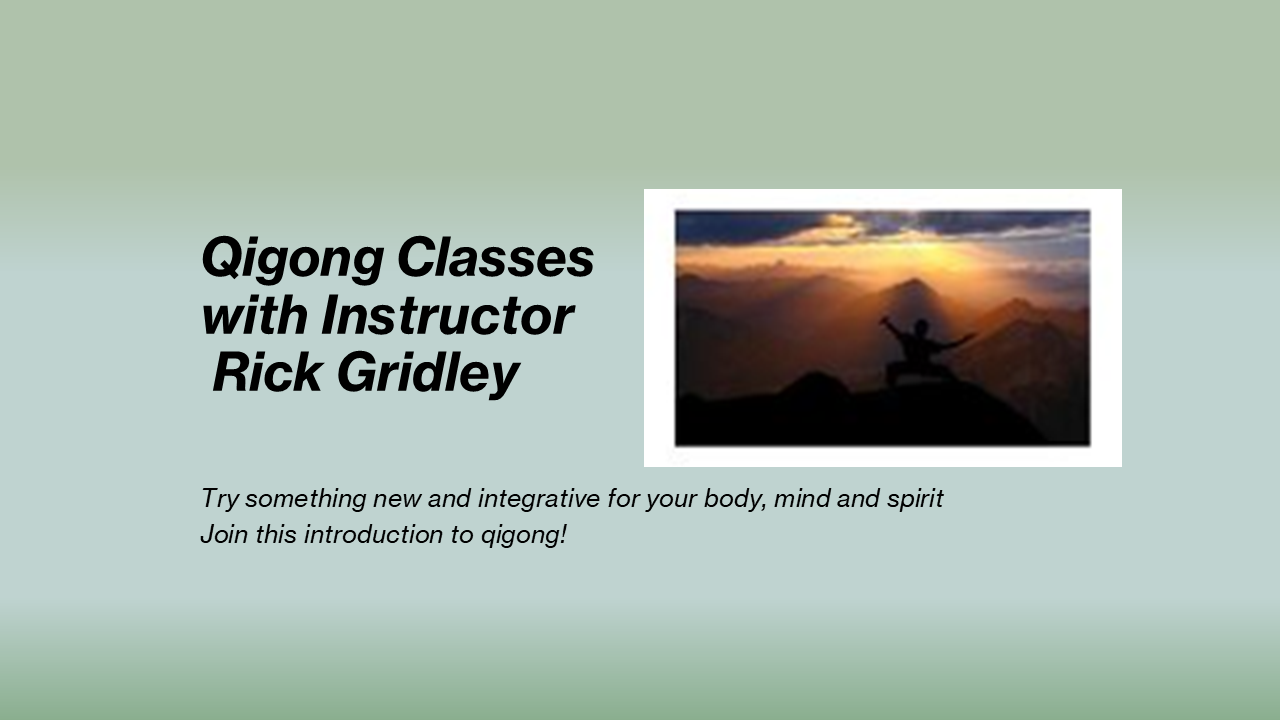 Qigong Classes with Instructor Rick Gridley

Try something new and integrative for your body, mind and spirit
Join this introduction to qigong!